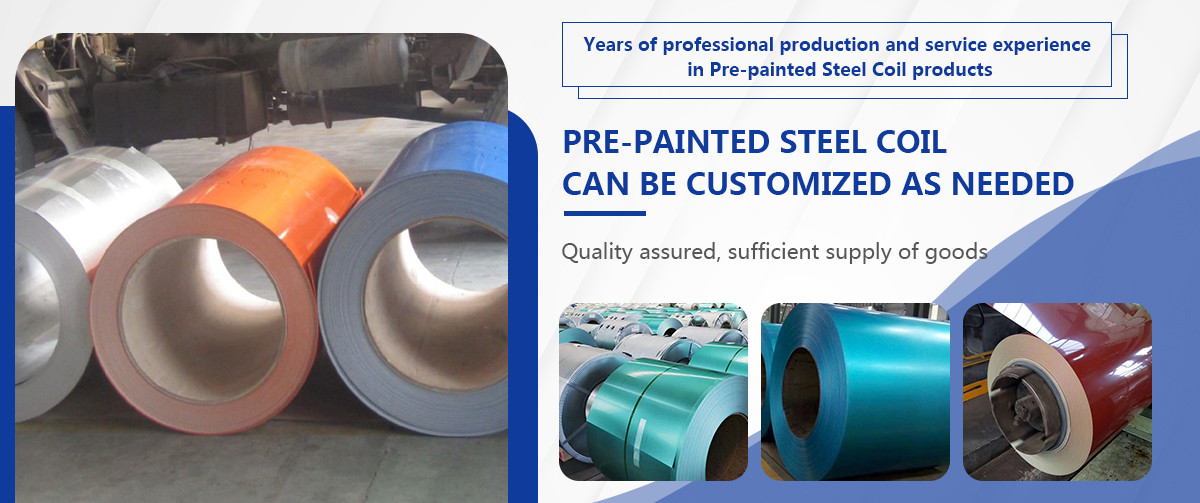 Years of professional production and service experience in Pre-painted Steel Coil products

PRE-PAINTED STEEL COIL
CAN BE CUSTOMIZED AS NEEDED

Quality assured, sufficient supply of goods